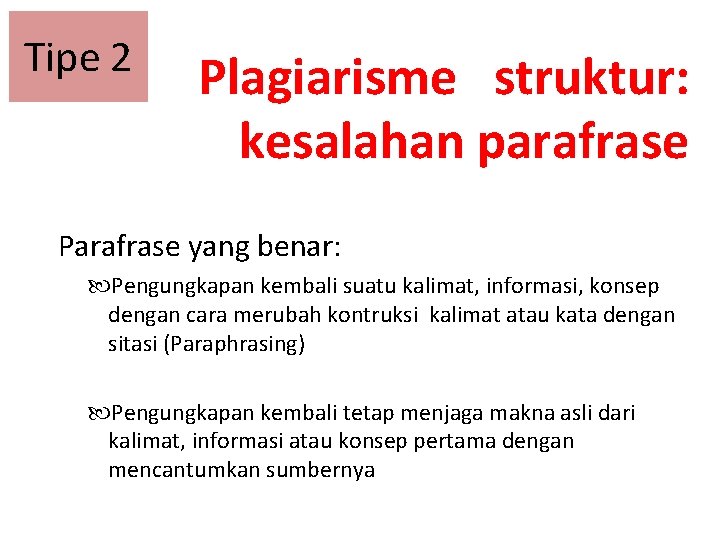 Tipe 2

Plagiarisme struktur: kesalahan parafrase

Parafrase yang benar:

Pengungkapan kembali suatu kalimat, informasi, konsep dengan cara merubah kontruksi kalimat atau kata dengan sitasi (Paraphrasing)

Pengungkapan kembali tetap menjaga makna asli dari kalimat, informasi atau konsep pertama dengan mencantumkan sumbernya